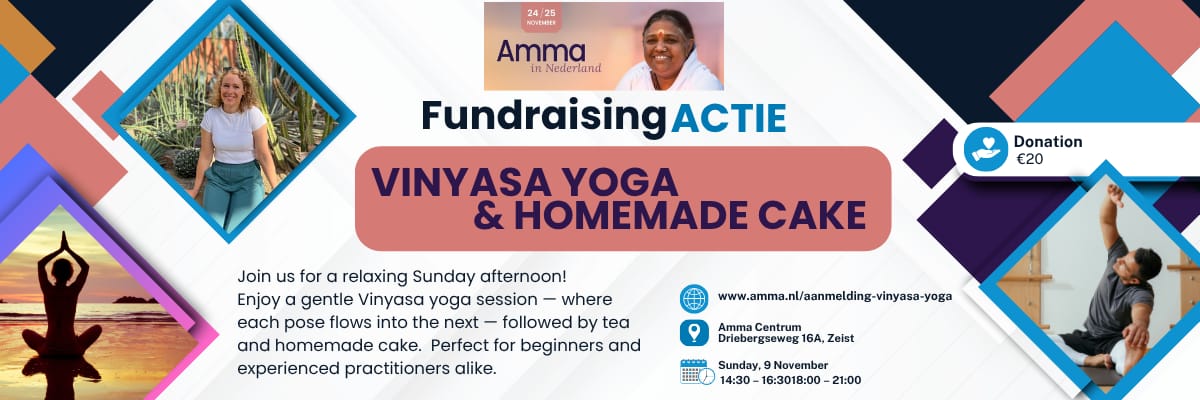 24 | 25
NOVEMBER
Amma
in Nederland

Fundraising ACTIE

VINYASA YOGA
& HOMEMADE CAKE

Donation
€20

Join us for a relaxing Sunday afternoon!
Enjoy a gentle Vinyasa yoga session — where each pose flows into the next — followed by tea and homemade cake. Perfect for beginners and experienced practitioners alike.

www.amma.nl/aanmelding-vinyasa-yoga

Amma Centrum
Driebergseweg 16A, Zeist

Sunday, 9 November
14:30 – 16:3018:00 – 21:00